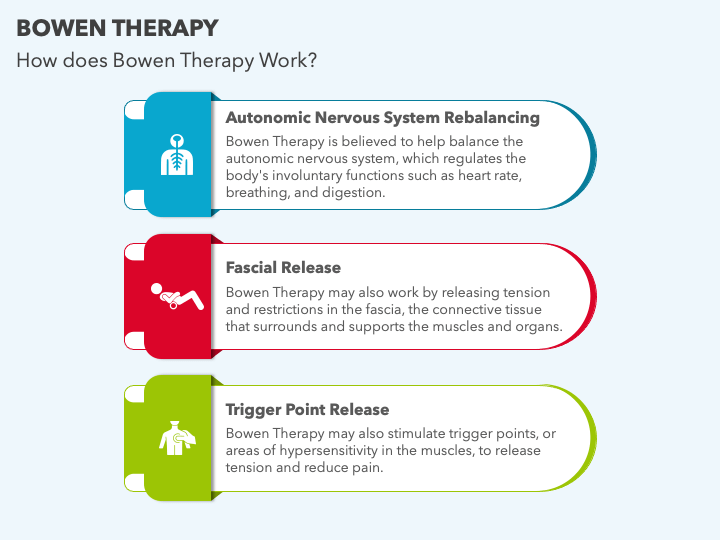 BOWEN THERAPY

How does Bowen Therapy Work?

Autonomic Nervous System Rebalancing

Bowen Therapy is believed to help balance the autonomic nervous system, which regulates the body's involuntary functions such as heart rate, breathing, and digestion.

Fascial Release

Bowen Therapy may also work by releasing tension and restrictions in the fascia, the connective tissue that surrounds and supports the muscles and organs.

Trigger Point Release

Bowen Therapy may also stimulate trigger points, or areas of hypersensitivity in the muscles, to release tension and reduce pain.